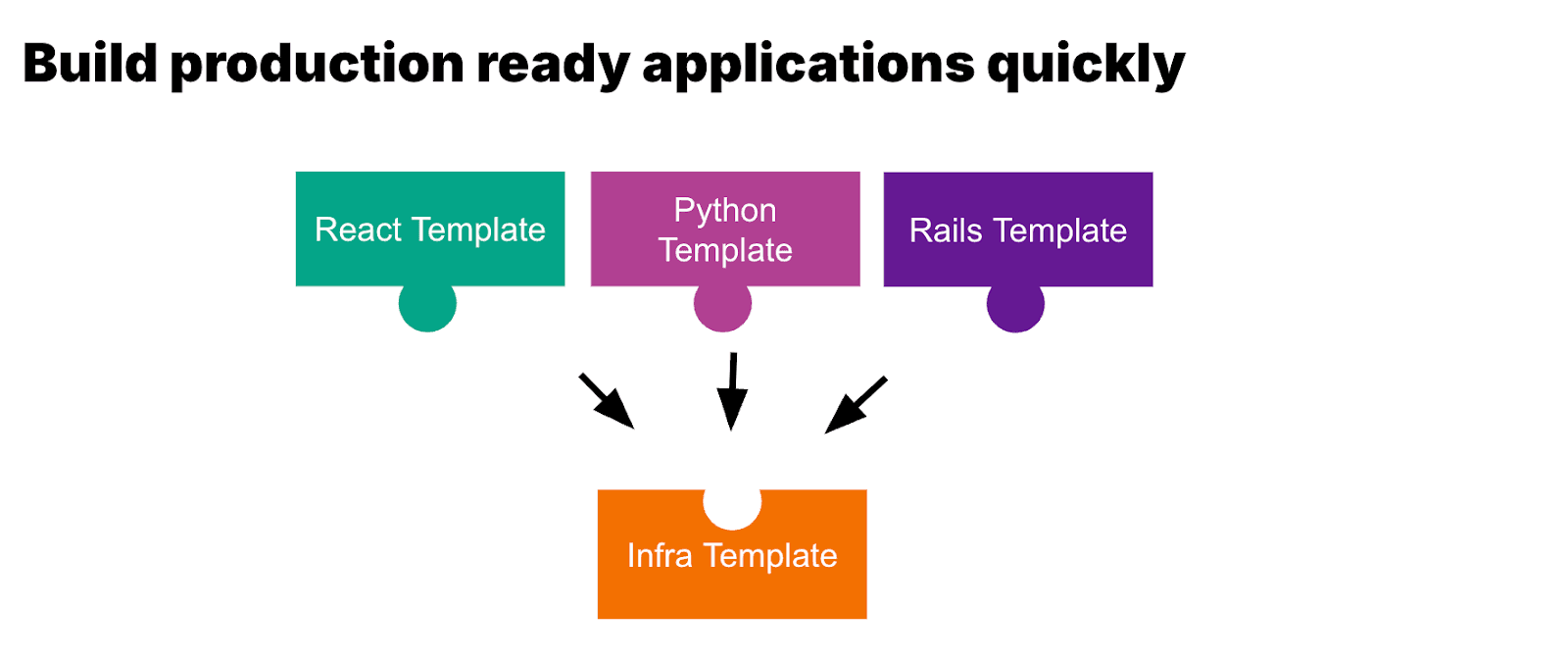 Build production ready applications quickly

React Template

Python Template

Rails Template

Infra Template